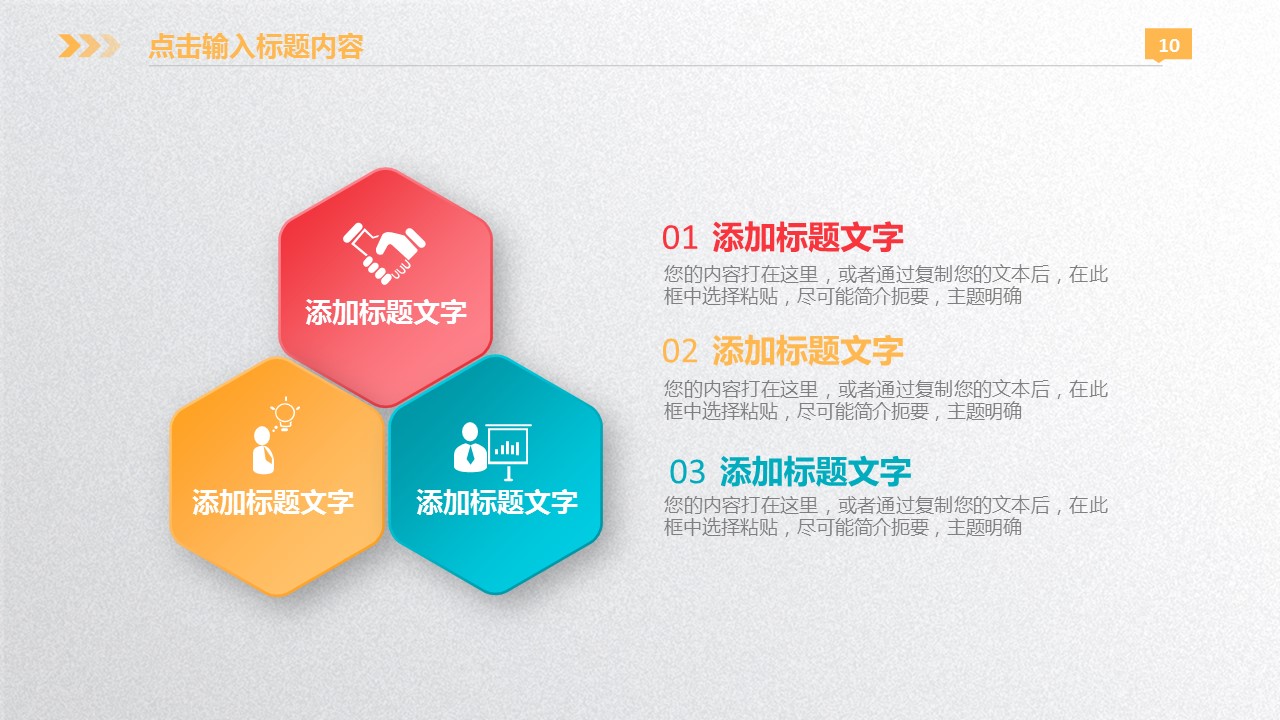 点击输入标题内容

10

添加标题文字

添加标题文字

添加标题文字

01 添加标题文字
您的内容打在这里，或者通过复制您的文本后，在此框中选择粘贴，尽可能简介扼要，主题明确

02 添加标题文字
您的内容打在这里，或者通过复制您的文本后，在此框中选择粘贴，尽可能简介扼要，主题明确

03 添加标题文字
您的内容打在这里，或者通过复制您的文本后，在此框中选择粘贴，尽可能简介扼要，主题明确